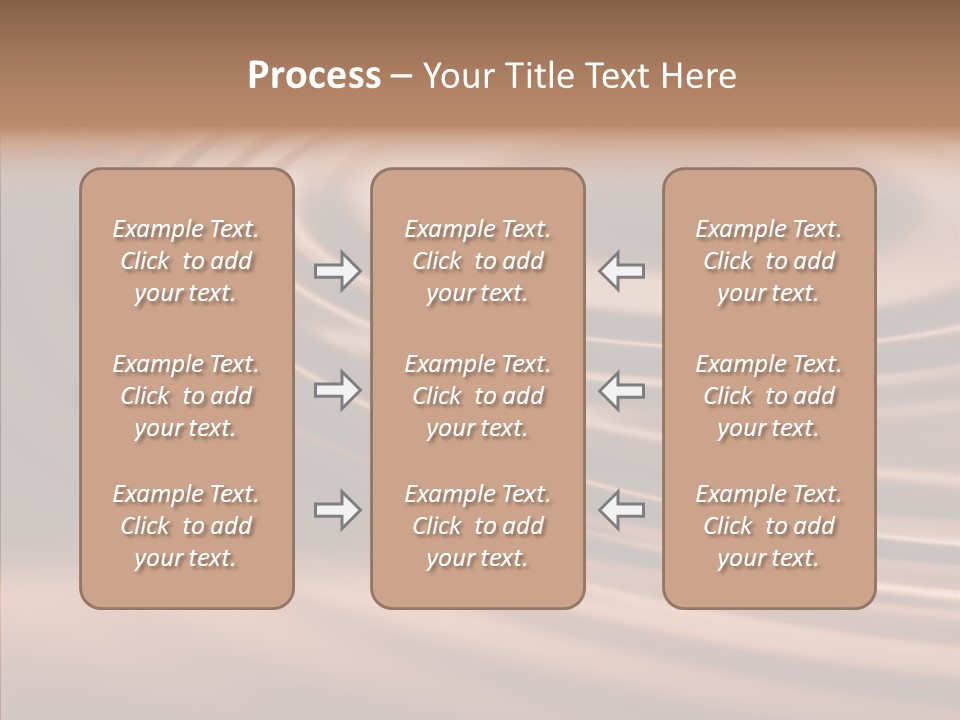 Process – Your Title Text Here

Example Text. Click to add your text.

Example Text. Click to add your text.

Example Text. Click to add your text.

Example Text. Click to add your text.

Example Text. Click to add your text.

Example Text. Click to add your text.

Example Text. Click to add your text.

Example Text. Click to add your text.

Example Text. Click to add your text.